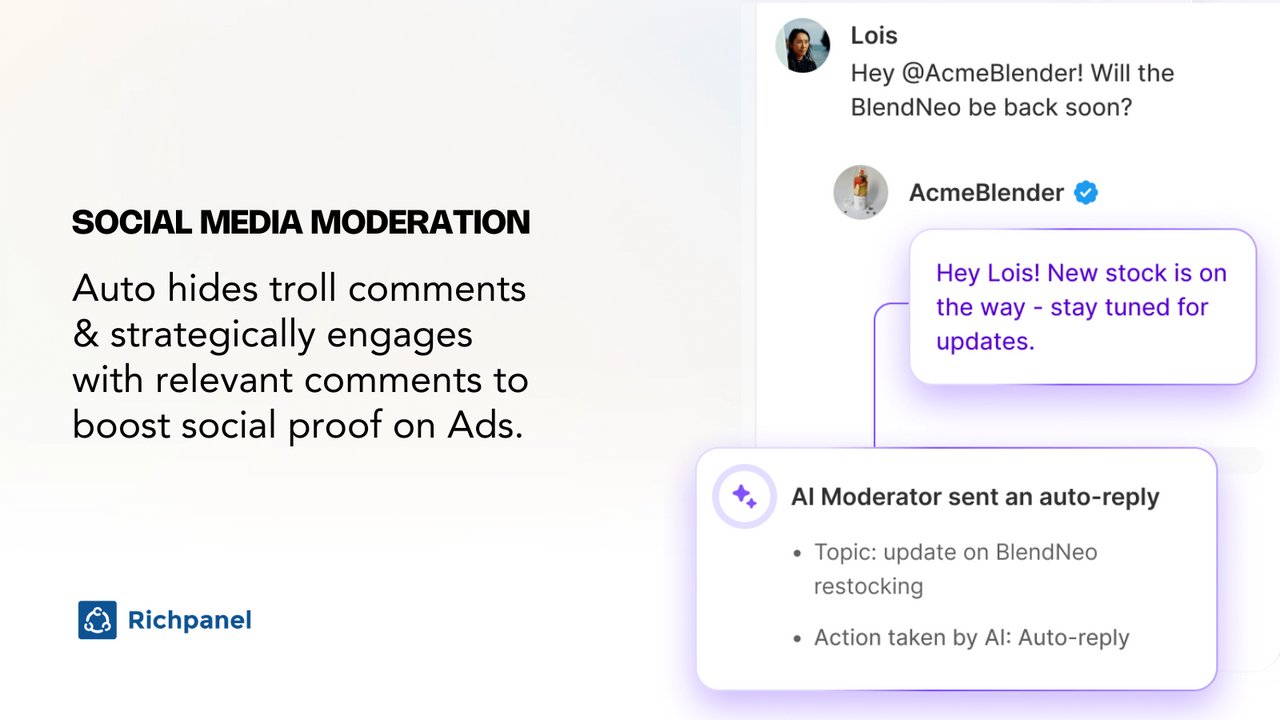 SOCIAL MEDIA MODERATION

Auto hides troll comments & strategically engages with relevant comments to boost social proof on Ads.

Richpanel

Lois
Hey @AcmeBlender! Will the BlendNeo be back soon?

AcmeBlender

Hey Lois! New stock is on the way - stay tuned for updates.

AI Moderator sent an auto-reply

• Topic: update on BlendNeo restocking

• Action taken by AI: Auto-reply